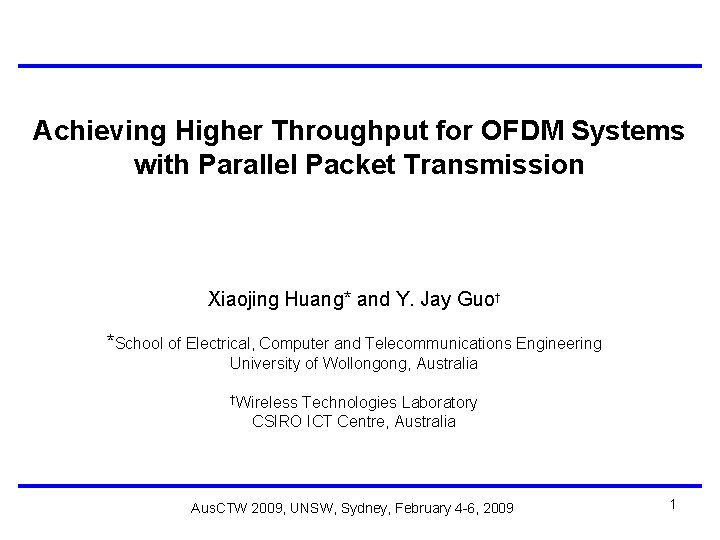 Achieving Higher Throughput for OFDM Systems with Parallel Packet Transmission

Xiaojing Huang* and Y. Jay Guo†

*School of Electrical, Computer and Telecommunications Engineering
University of Wollongong, Australia

†Wireless Technologies Laboratory
CSIRO ICT Centre, Australia

AusCTW 2009, UNSW, Sydney, February 4-6, 2009

1